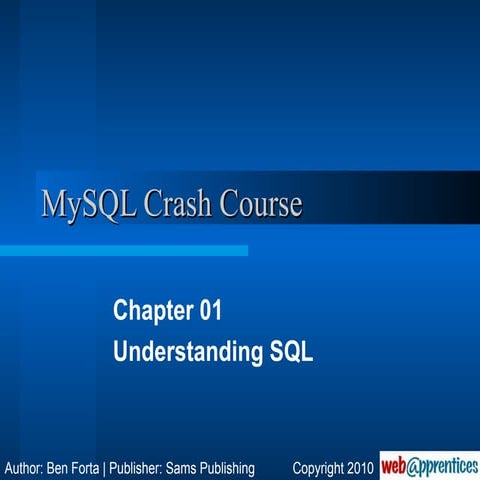 MySQL Crash Course

Chapter 01
Understanding SQL

Author: Ben Forta | Publisher: Sams Publishing

Copyright 2010

web@pprentices